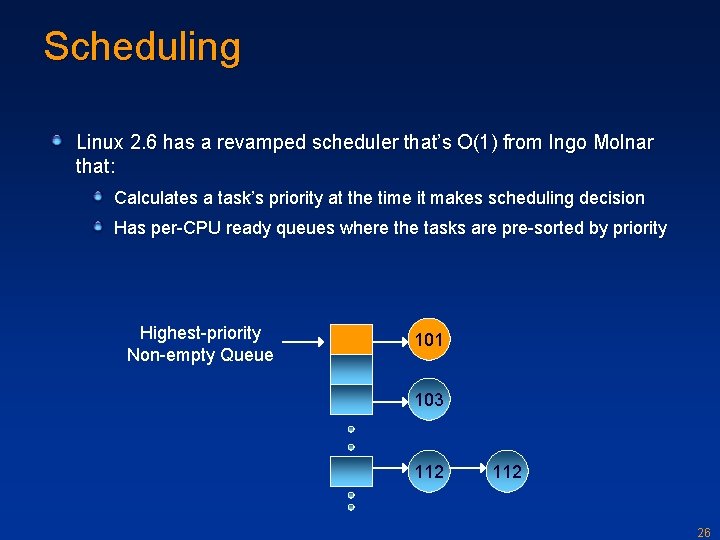 Scheduling

Linux 2.6 has a revamped scheduler that's O(1) from Ingo Molnar that:

Calculates a task's priority at the time it makes scheduling decision

Has per-CPU ready queues where the tasks are pre-sorted by priority

Highest-priority Non-empty Queue

101

103

112

112

26